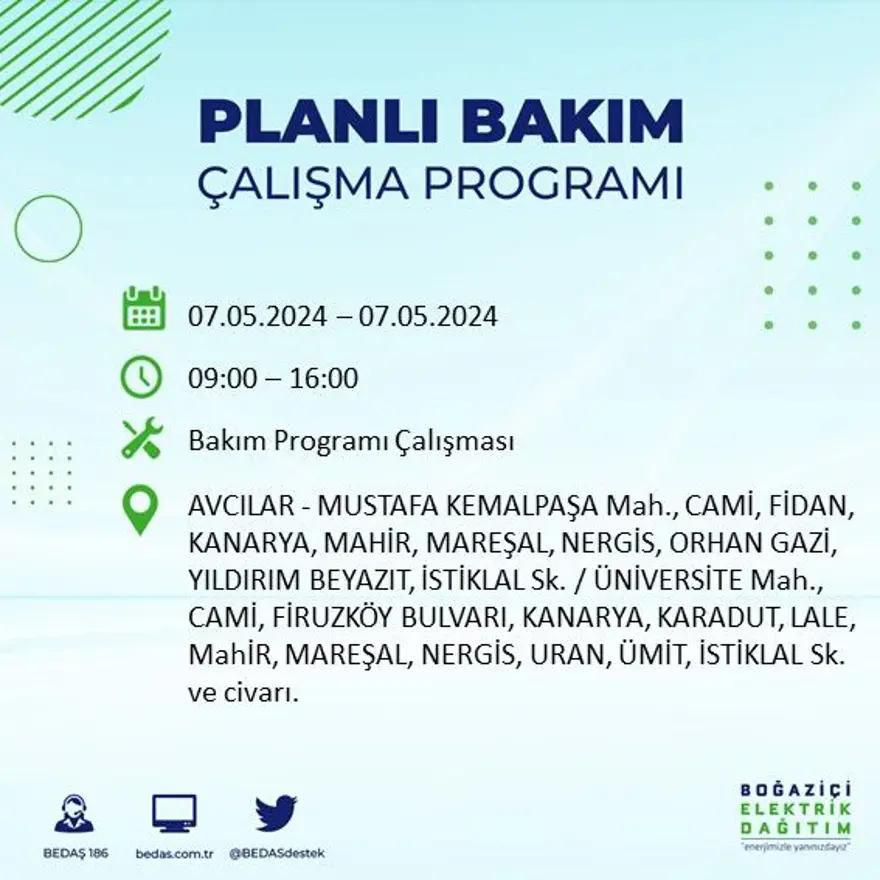 PLANLI BAKIM
ÇALIŞMA PROGRAMI

07.05.2024 – 07.05.2024

09:00 – 16:00

Bakım Programı Çalışması

AVCILAR - MUSTAFA KEMALPAŞA Mah., CAMİ, FİDAN, KANARYA, MAHİR, MAREŞAL, NERGİS, ORHAN GAZİ, YILDIRIM BEYAZIT, İSTİKLAL Sk. / ÜNİVERSİTE Mah., CAMİ, FİRUZKÖY BULVARI, KANARYA, KARADUT, LALE, MahİR, MAREŞAL, NERGİS, URAN, ÜMİT, İSTİKLAL Sk. ve civarı.

BEDAŞ 186

bedas.com.tr

@BEDASdestek

BOĞAZİÇİ
ELEKTRİK
DAĞITIM
"enerjimizle yanınızdayız"